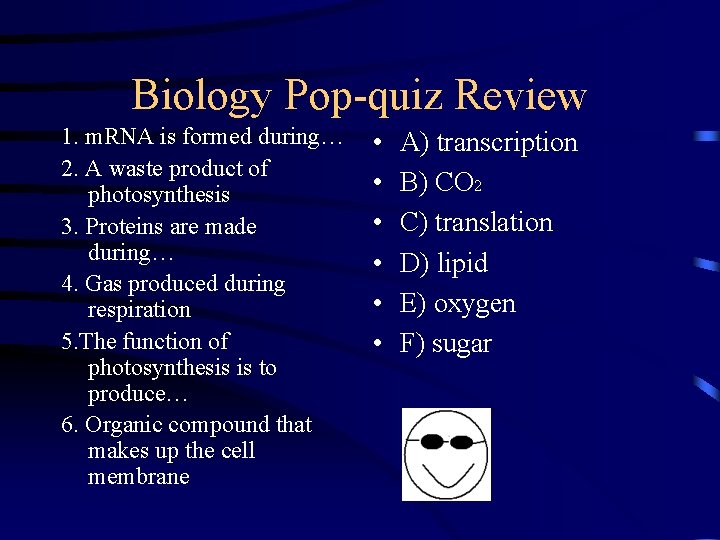 Biology Pop-quiz Review

1. mRNA is formed during…

2. A waste product of photosynthesis

3. Proteins are made during…

4. Gas produced during respiration

5.The function of photosynthesis is to produce…

6. Organic compound that makes up the cell membrane

• A) transcription
• B) $CO_2$
• C) translation
• D) lipid
• E) oxygen
• F) sugar